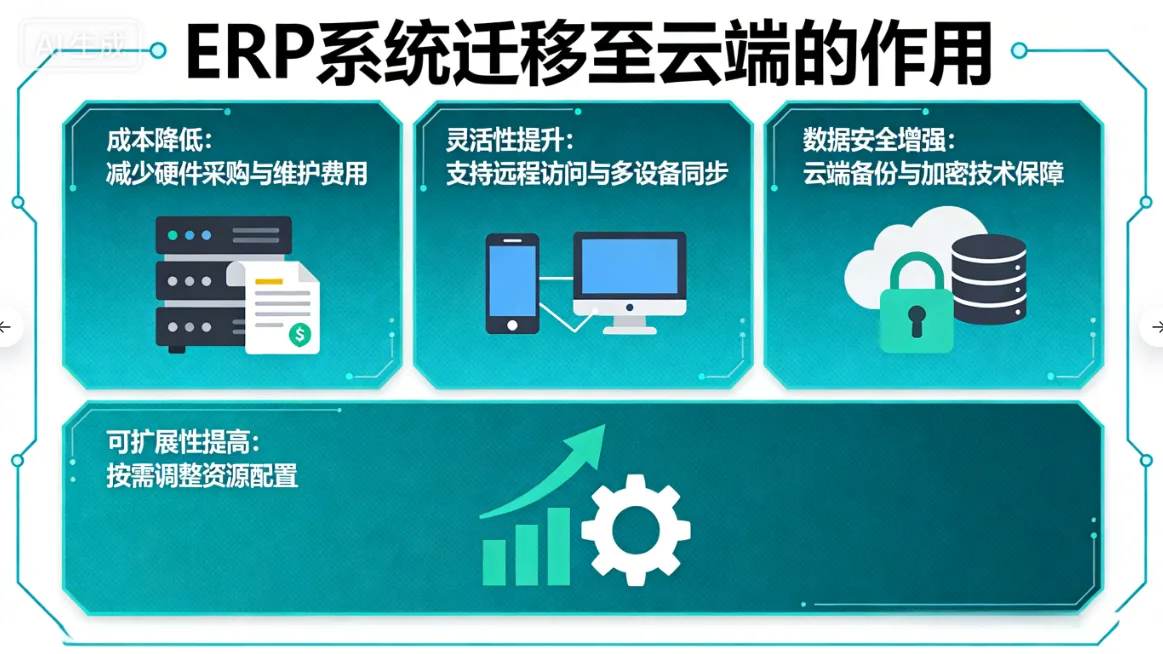 AI生成

ERP系统迁移至云端的作用

成本降低：
减少硬件采购与维护费用

灵活性提升：
支持远程访问与多设备同步

数据安全增强：
云端备份与加密技术保障

可扩展性提高：
按需调整资源配置